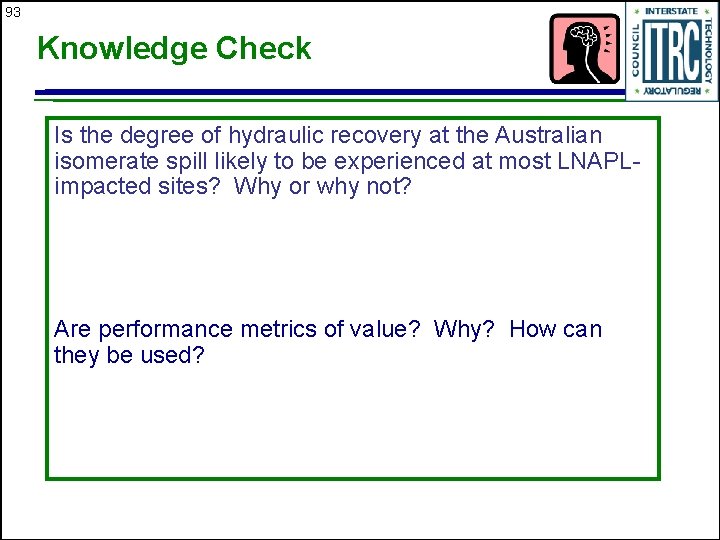 93

Knowledge Check

INTERSTATE TECHNOLOGY REGULATORY COUNCIL ITRC

Is the degree of hydraulic recovery at the Australian isomerate spill likely to be experienced at most LNAPL-impacted sites? Why or why not?

Are performance metrics of value? Why? How can they be used?